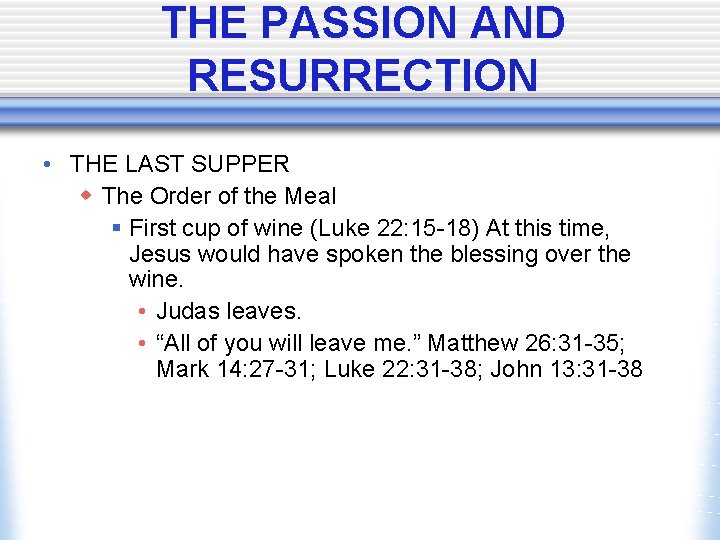 THE PASSION AND RESURRECTION

• THE LAST SUPPER
  ◆ The Order of the Meal
    ▪ First cup of wine (Luke 22:15-18) At this time, Jesus would have spoken the blessing over the wine.
      • Judas leaves.
      • “All of you will leave me.” Matthew 26:31-35; Mark 14:27-31; Luke 22:31-38; John 13:31-38